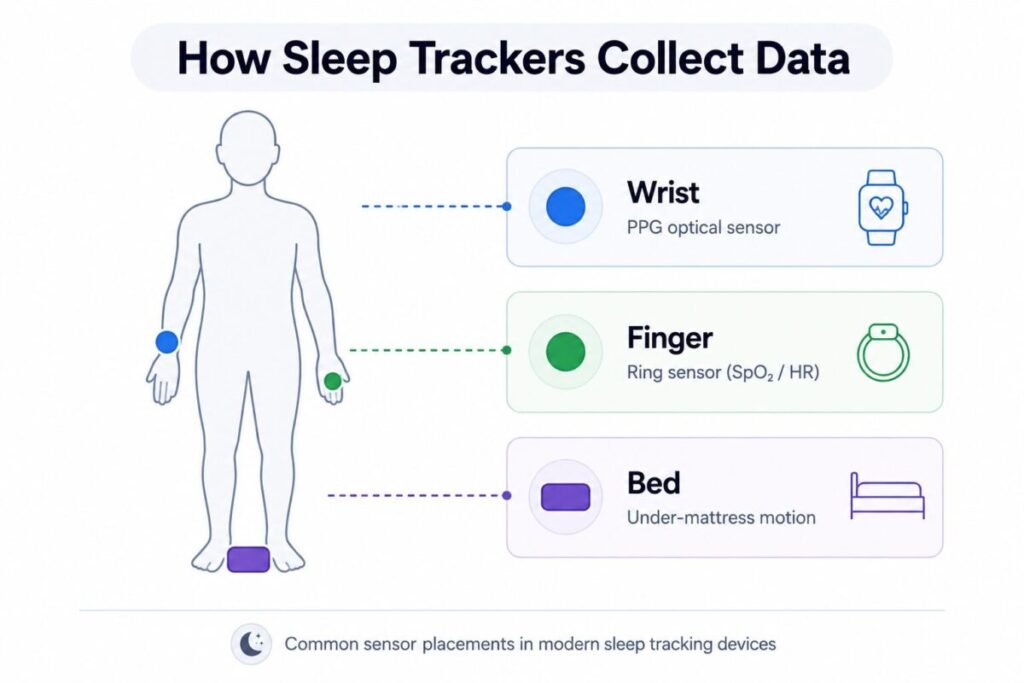 How Sleep Trackers Collect Data

Wrist
PPG optical sensor

Finger
Ring sensor ($SpO_2$ / HR)

Bed
Under-mattress motion

Common sensor placements in modern sleep tracking devices